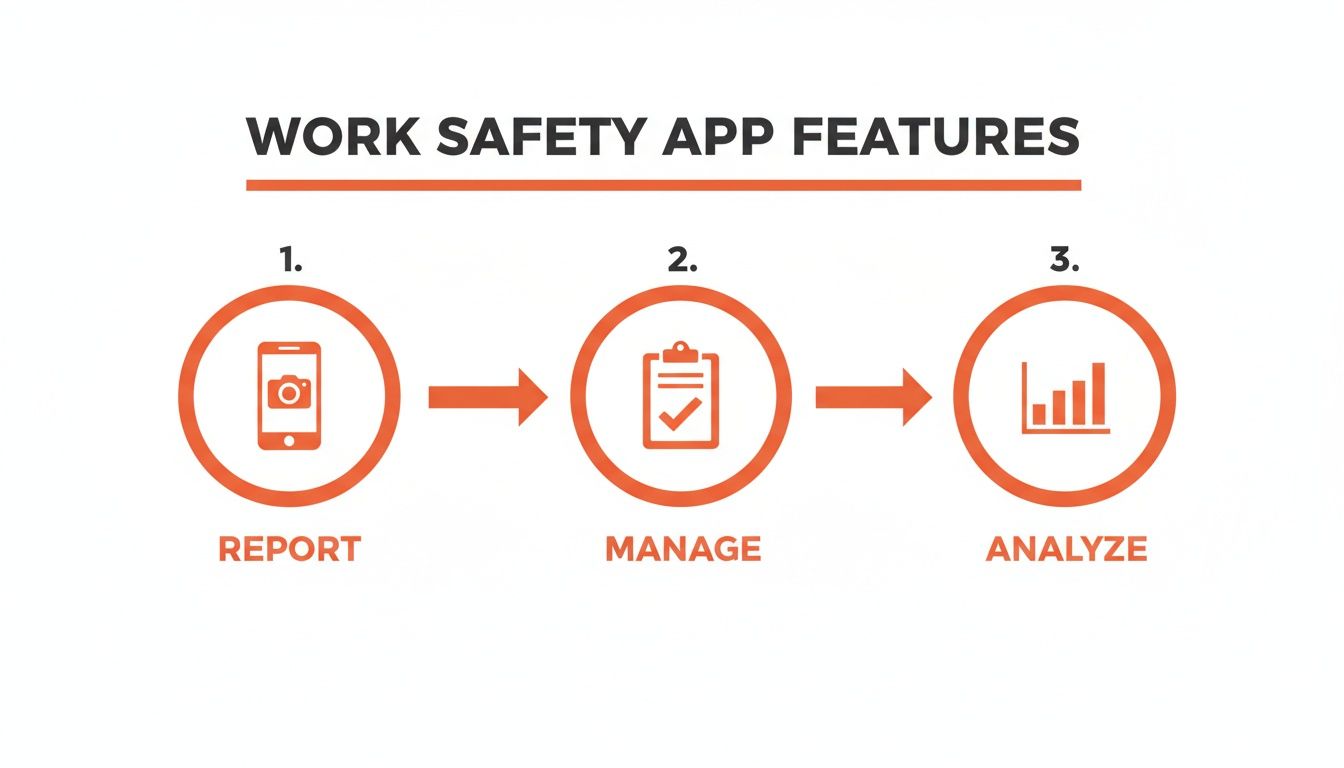 WORK SAFETY APP FEATURES

1.

REPORT

2.

MANAGE

3.

ANALYZE